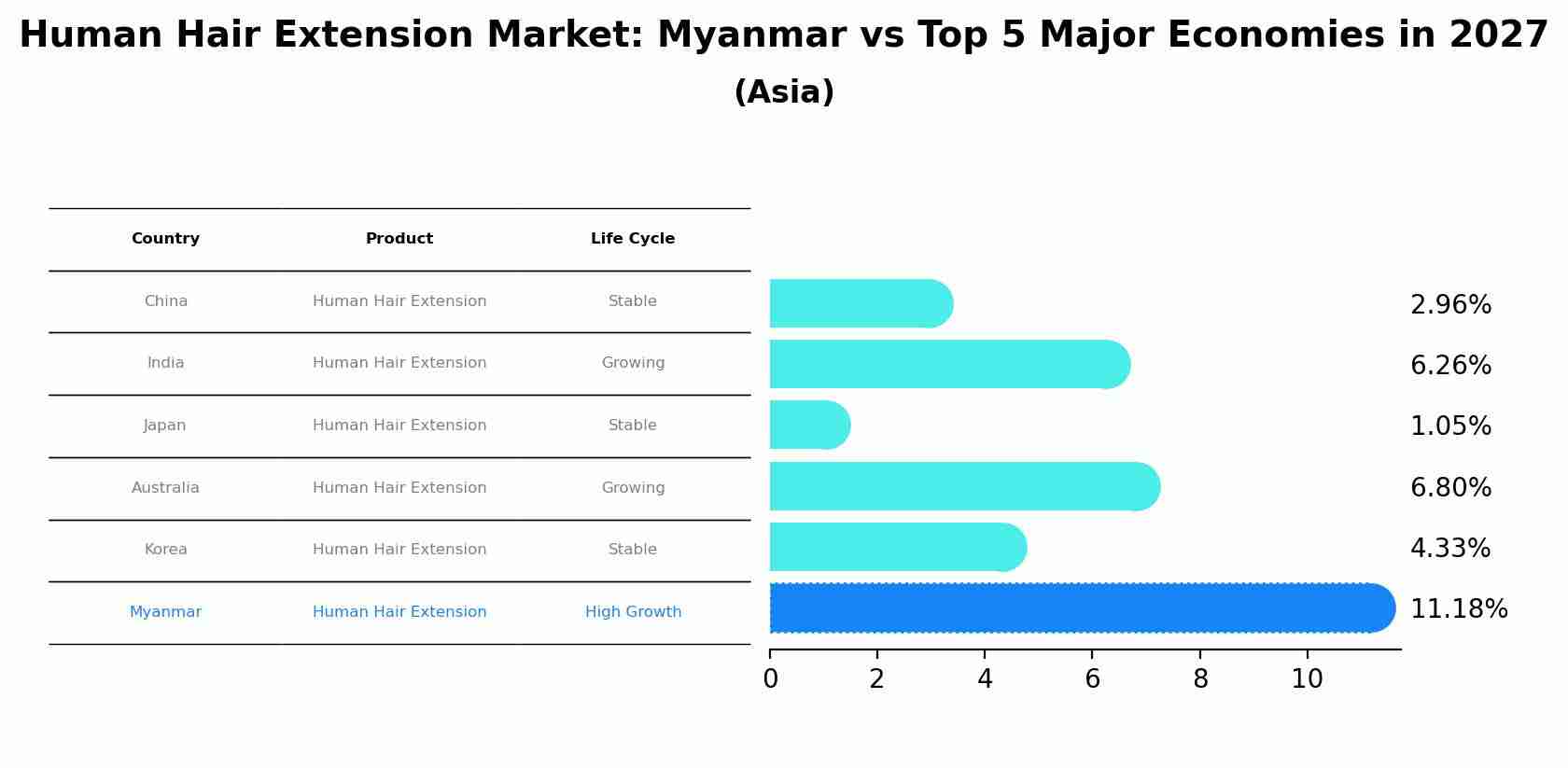 Human Hair Extension Market: Myanmar vs Top 5 Major Economies in 2027
(Asia)

| Country | Product | Life Cycle |
|---|---|---|
| China | Human Hair Extension | Stable |
| India | Human Hair Extension | Growing |
| Japan | Human Hair Extension | Stable |
| Australia | Human Hair Extension | Growing |
| Korea | Human Hair Extension | Stable |
| Myanmar | Human Hair Extension | High Growth |

2.96%
6.26%
1.05%
6.80%
4.33%
11.18%

0 2 4 6 8 10